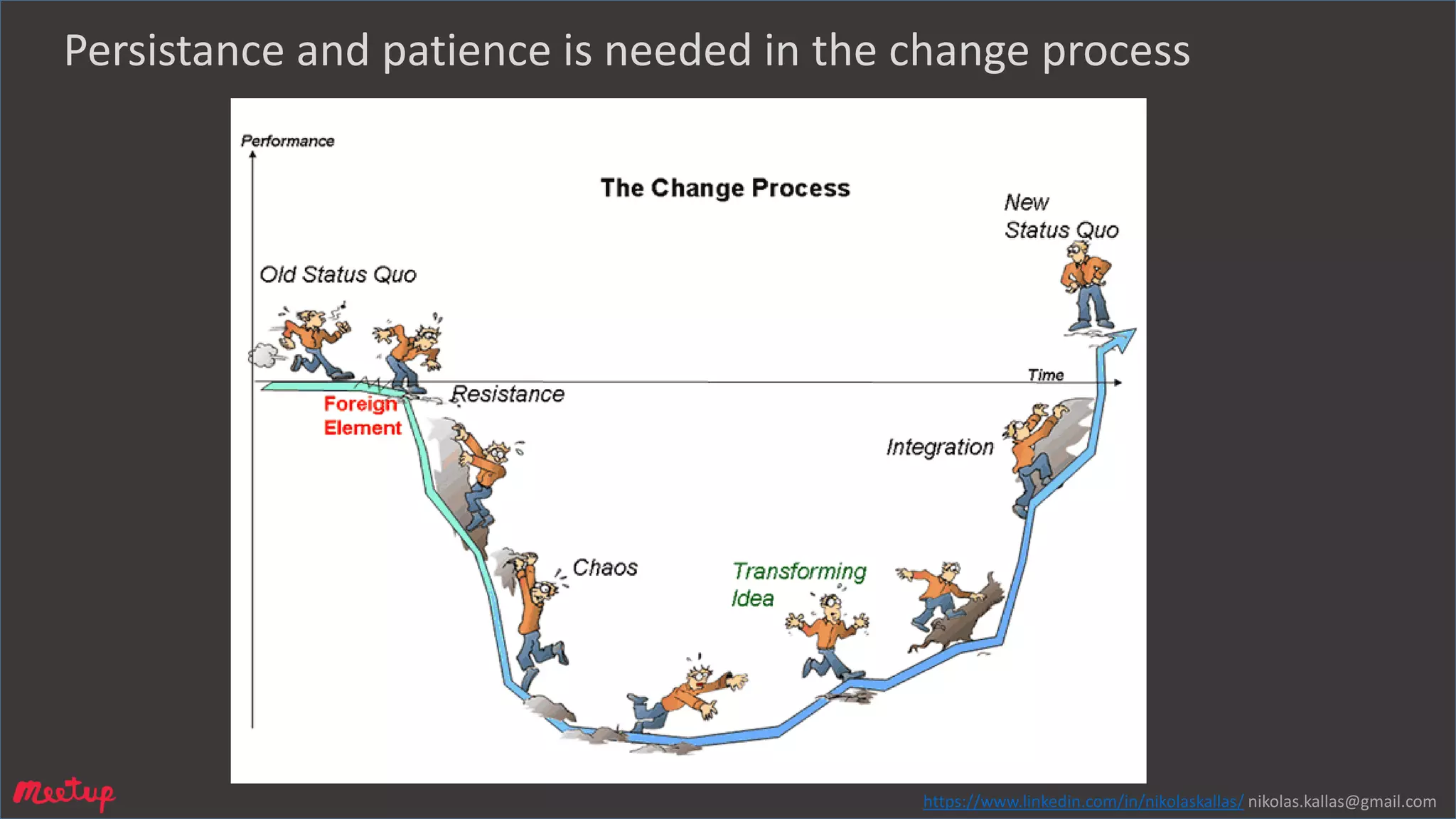 Persistance and patience is needed in the change process

Performance

The Change Process

New Status Quo

Old Status Quo

Time

Foreign Element

Resistance

Integration

Chaos

Transforming Idea

Meetup

https://www.linkedin.com/in/nikolaskallas/ nikolas.kallas@gmail.com